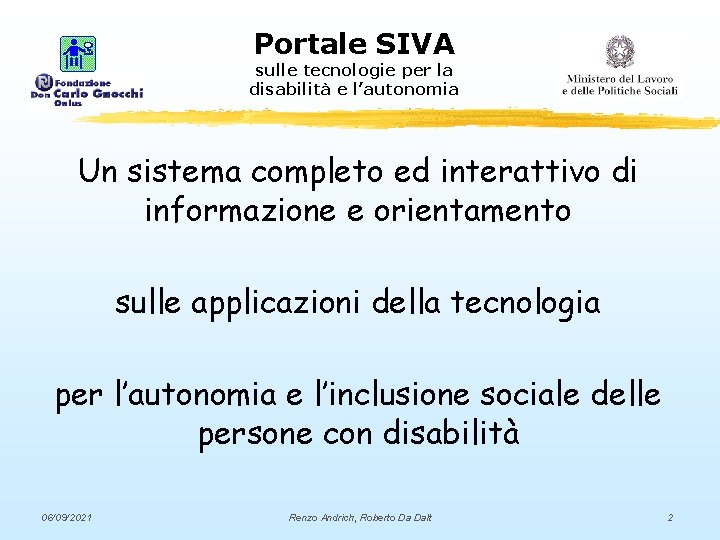 Fondazione Don Carlo Gnocchi Onlus

Portale SIVA
sulle tecnologie per la disabilità e l'autonomia

Ministero del Lavoro e delle Politiche Sociali

Un sistema completo ed interattivo di informazione e orientamento

sulle applicazioni della tecnologia

per l'autonomia e l'inclusione sociale delle persone con disabilità

06/09/2021

Renzo Andrich, Roberto Da Dalt

2